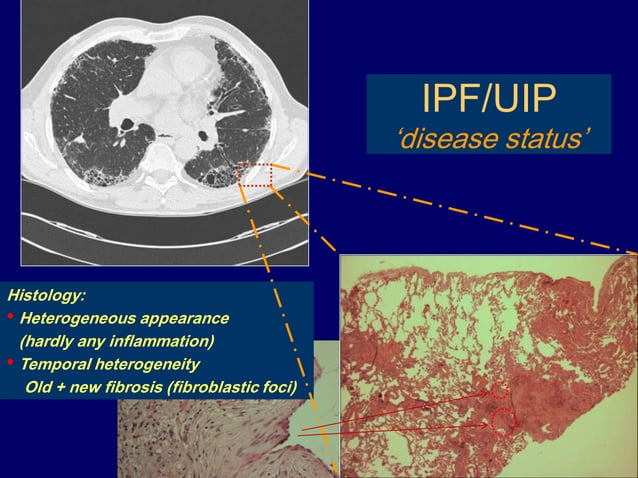 IPF/UIP
'disease status'

Histology:
• Heterogeneous appearance (hardly any inflammation)
• Temporal heterogeneity
Old + new fibrosis (fibroblastic foci)